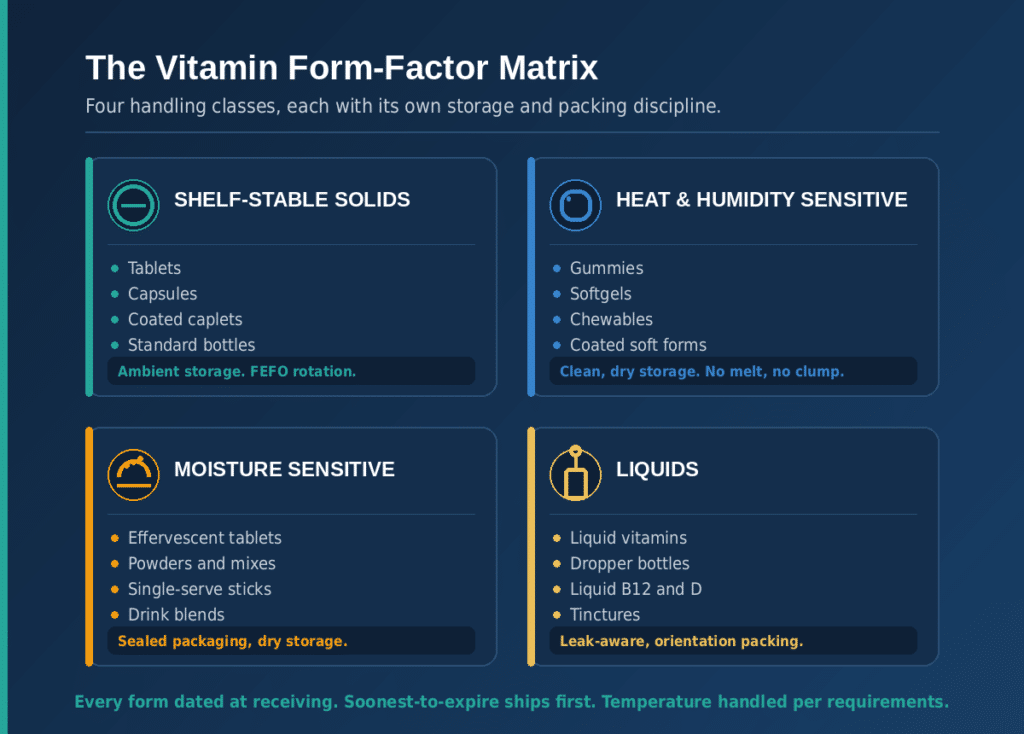 The Vitamin Form-Factor Matrix

Four handling classes, each with its own storage and packing discipline.

SHELF-STABLE SOLIDS

- Tablets
- Capsules
- Coated caplets
- Standard bottles

Ambient storage. FEFO rotation.

HEAT & HUMIDITY SENSITIVE

- Gummies
- Softgels
- Chewables
- Coated soft forms

Clean, dry storage. No melt, no clump.

MOISTURE SENSITIVE

- Effervescent tablets
- Powders and mixes
- Single-serve sticks
- Drink blends

Sealed packaging, dry storage.

LIQUIDS

- Liquid vitamins
- Dropper bottles
- Liquid B12 and D
- Tinctures

Leak-aware, orientation packing.

Every form dated at receiving. Soonest-to-expire ships first. Temperature handled per requirements.